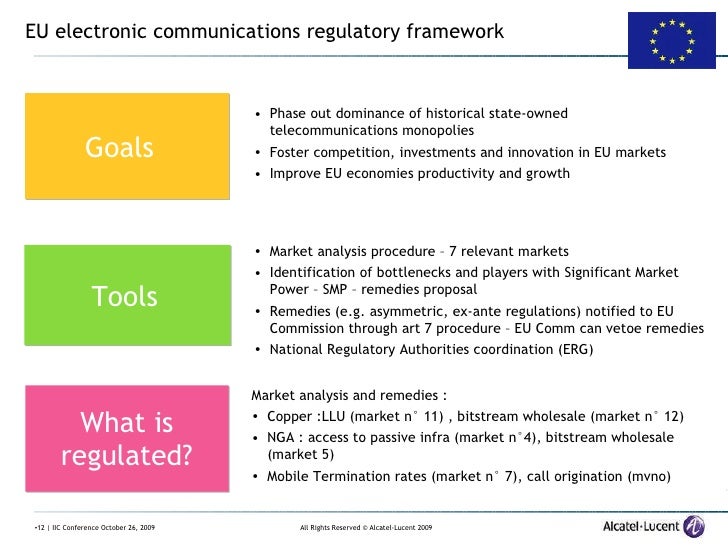 EU electronic communications regulatory framework

Goals

• Phase out dominance of historical state-owned telecommunications monopolies
• Foster competition, investments and innovation in EU markets
• Improve EU economies productivity and growth

Tools

• Market analysis procedure – 7 relevant markets
• Identification of bottlenecks and players with Significant Market Power – SMP – remedies proposal
• Remedies (e.g. asymmetric, ex-ante regulations) notified to EU Commission through art 7 procedure – EU Comm can vetoe remedies
• National Regulatory Authorities coordination (ERG)

What is regulated?

Market analysis and remedies :
• Copper :LLU (market n° 11) , bitstream wholesale (market n° 12)
• NGA : access to passive infra (market n°4), bitstream wholesale (market 5)
• Mobile Termination rates (market n° 7), call origination (mvno)

•12 | IIC Conference October 26, 2009

All Rights Reserved © Alcatel-Lucent 2009

Alcatel·Lucent